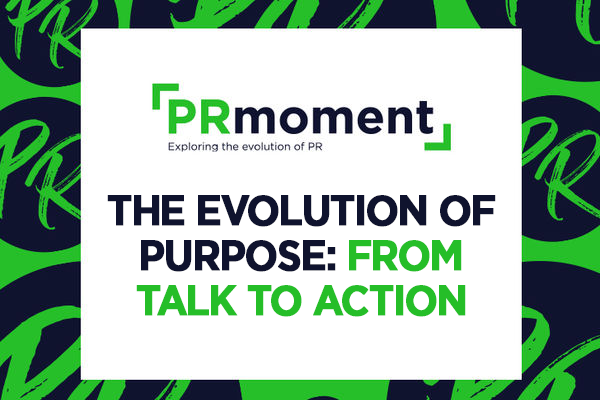 PRmoment
Exploring the evolution of PR

THE EVOLUTION OF PURPOSE: FROM TALK TO ACTION